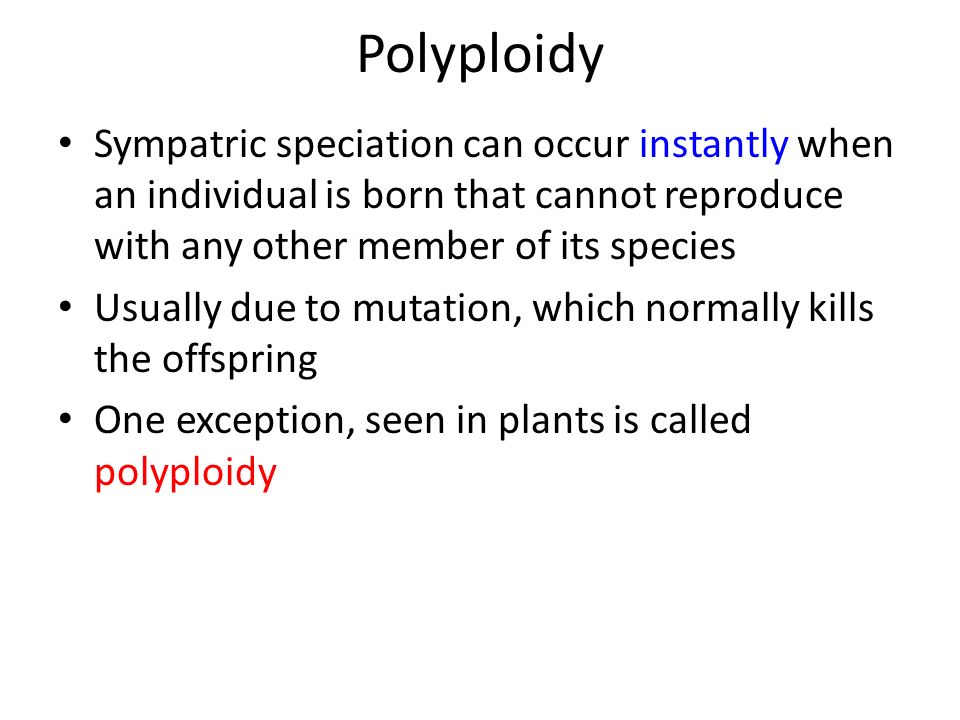 Polyploidy

• Sympatric speciation can occur instantly when an individual is born that cannot reproduce with any other member of its species

• Usually due to mutation, which normally kills the offspring

• One exception, seen in plants is called polyploidy